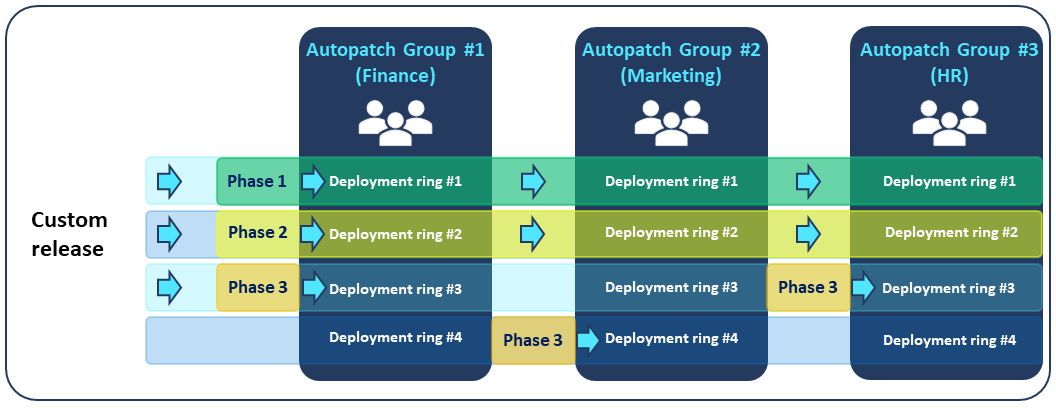 Autopatch Group #1 (Finance)

Autopatch Group #2 (Marketing)

Autopatch Group #3 (HR)

Custom release

Phase 1

Deployment ring #1

Deployment ring #1

Deployment ring #1

Phase 2

Deployment ring #2

Deployment ring #2

Deployment ring #2

Phase 3

Deployment ring #3

Deployment ring #3

Phase 3

Deployment ring #3

Deployment ring #4

Phase 3

Deployment ring #4

Deployment ring #4